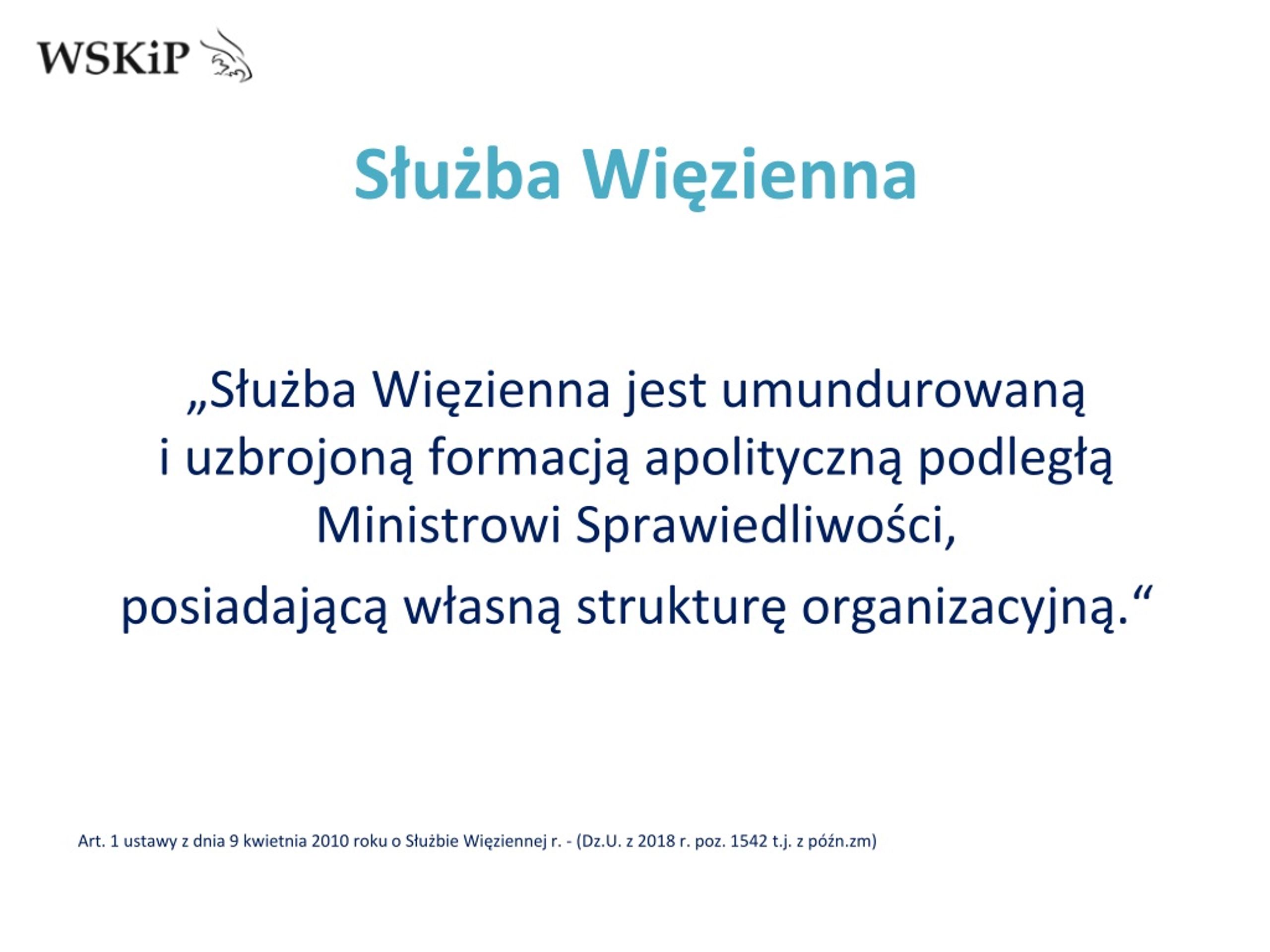 WSKiP

Służba Więzienna

„Służba Więzienna jest umundurowaną i uzbrojoną formacją apolityczną podległą Ministrowi Sprawiedliwości,

posiadającą własną strukturę organizacyjną.“

Art. 1 ustawy z dnia 9 kwietnia 2010 roku o Służbie Więziennej r. - (Dz.U. z 2018 r. poz. 1542 t.j. z późn.zm)